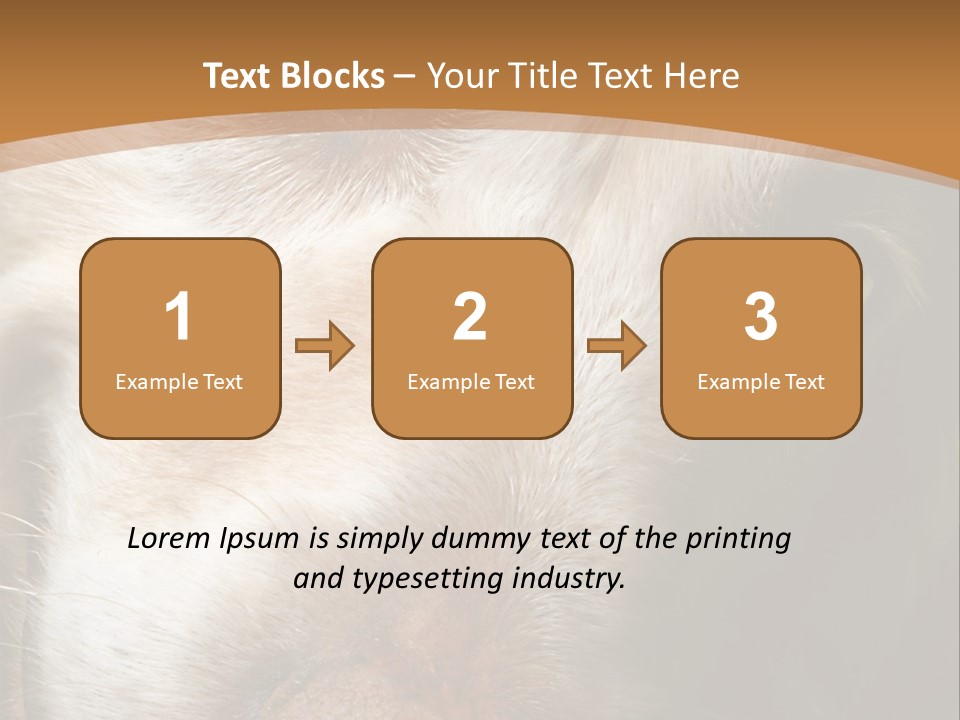 Text Blocks – Your Title Text Here

1
Example Text

2
Example Text

3
Example Text

Lorem Ipsum is simply dummy text of the printing and typesetting industry.